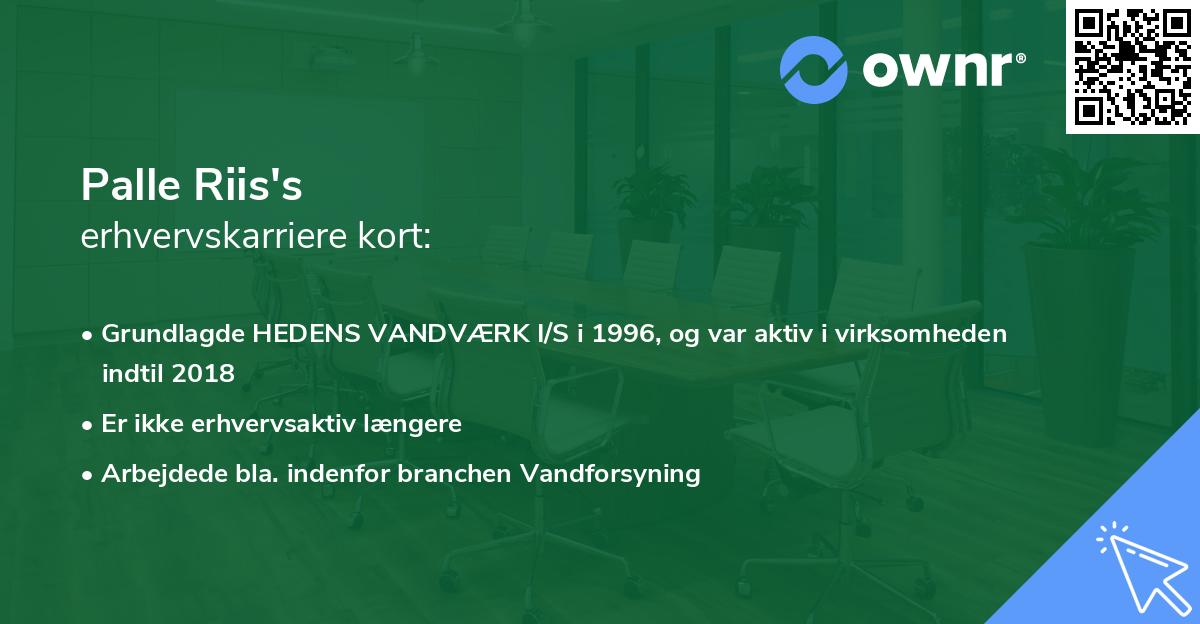 ownr®

Palle Riis's
erhvervskarriere kort:

• Grundlagde HEDENS VANDVÆRK I/S i 1996, og var aktiv i virksomheden indtil 2018

• Er ikke erhvervsaktiv længere

• Arbejdede bla. indenfor branchen Vandforsyning